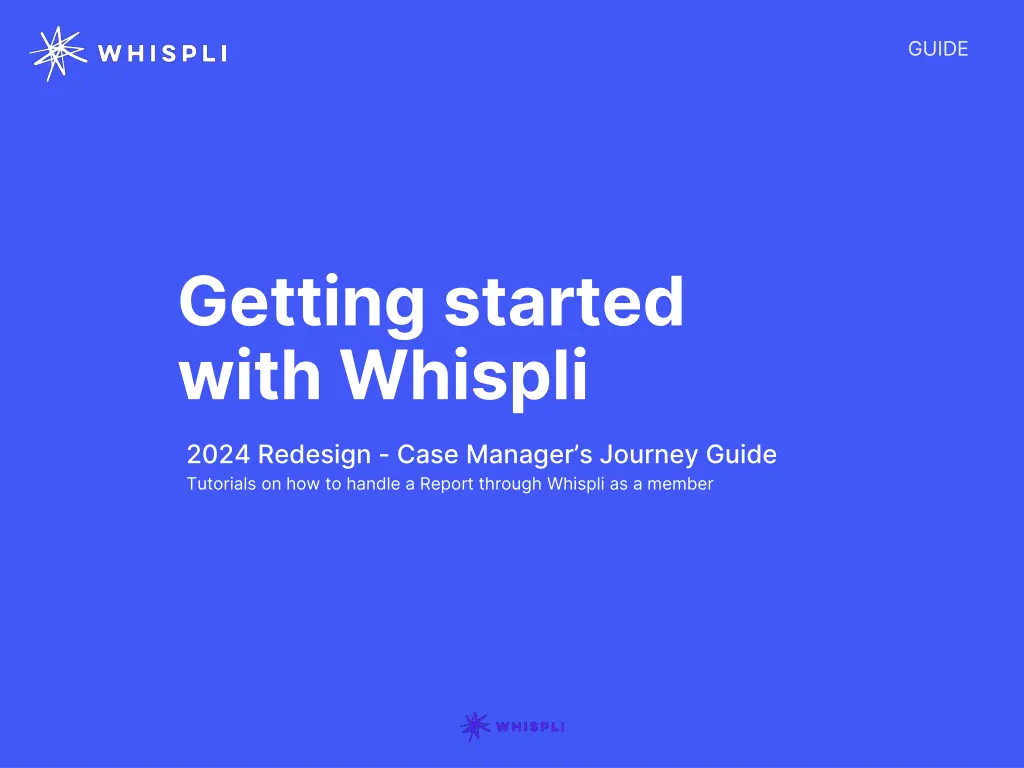 WHISPLI

GUIDE

Getting started with Whispli

2024 Redesign - Case Manager's Journey Guide

Tutorials on how to handle a Report through Whispli as a member

WHISPLI